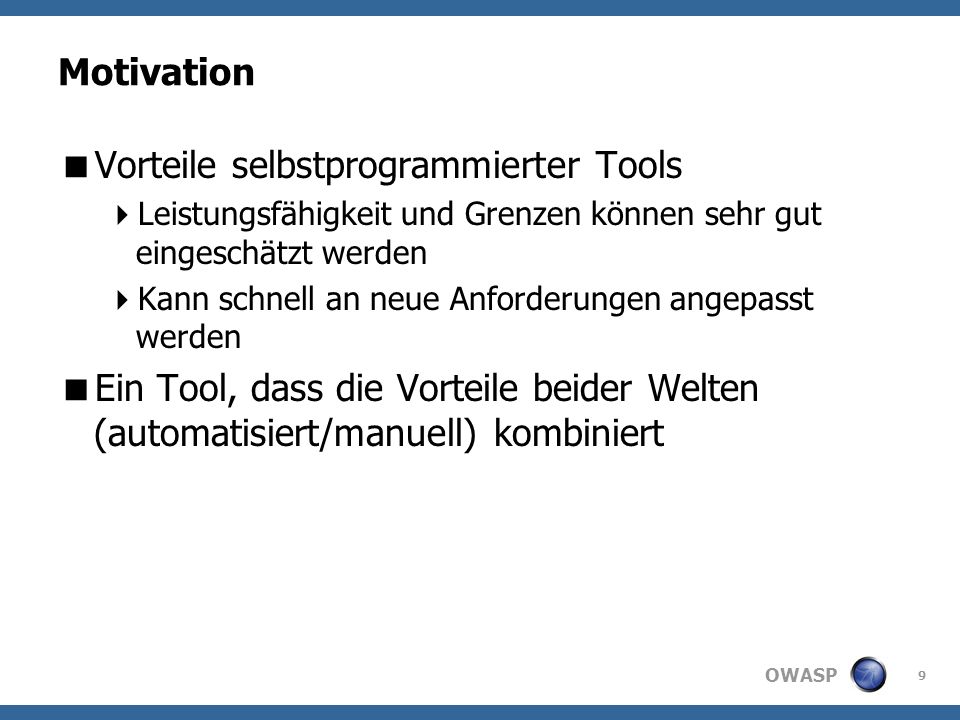 Motivation

■ Vorteile selbstprogrammierter Tools

▸ Leistungsfähigkeit und Grenzen können sehr gut eingeschätzt werden

▸ Kann schnell an neue Anforderungen angepasst werden

■ Ein Tool, dass die Vorteile beider Welten (automatisiert/manuell) kombiniert

OWASP

9